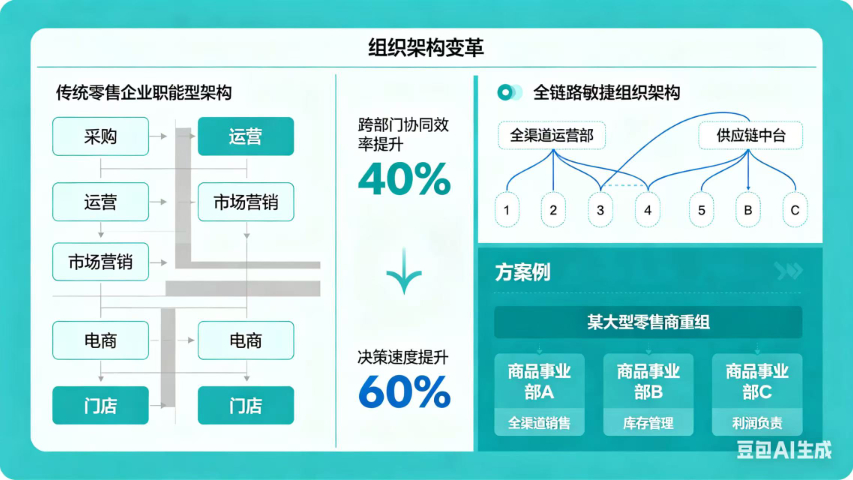 组织架构变革

传统零售企业职能型架构

采购

运营

运营

市场营销

市场营销

电商

电商

门店

门店

跨部门协同效率提升

40%

决策速度提升

60%

全链路敏捷组织架构

全渠道运营部

供应链中台

1

2

3

4

5

B

C

方案例

某大型零售商重组

商品事业部A

全渠道销售

商品事业部B

库存管理

商品事业部C

利润负责

豆包AI生成